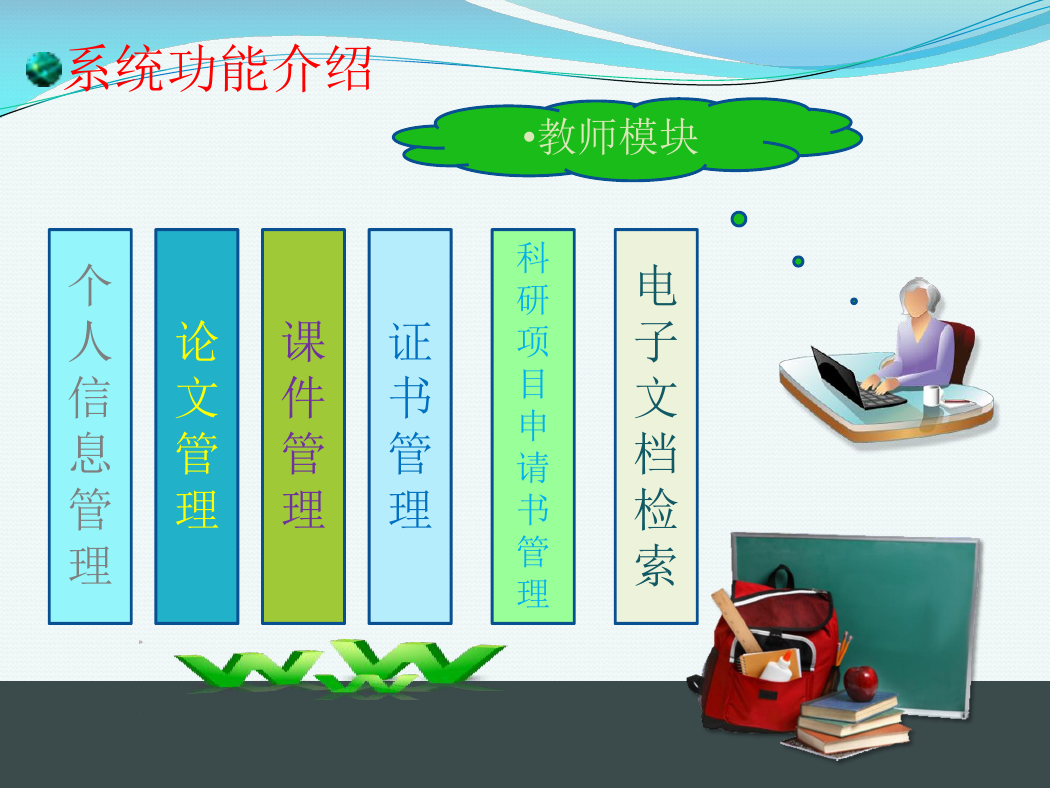 系统功能介绍

•教师模块

个人信息管理

论文管理

课件管理

证书管理

科研项目申请书管理

电子文档检索